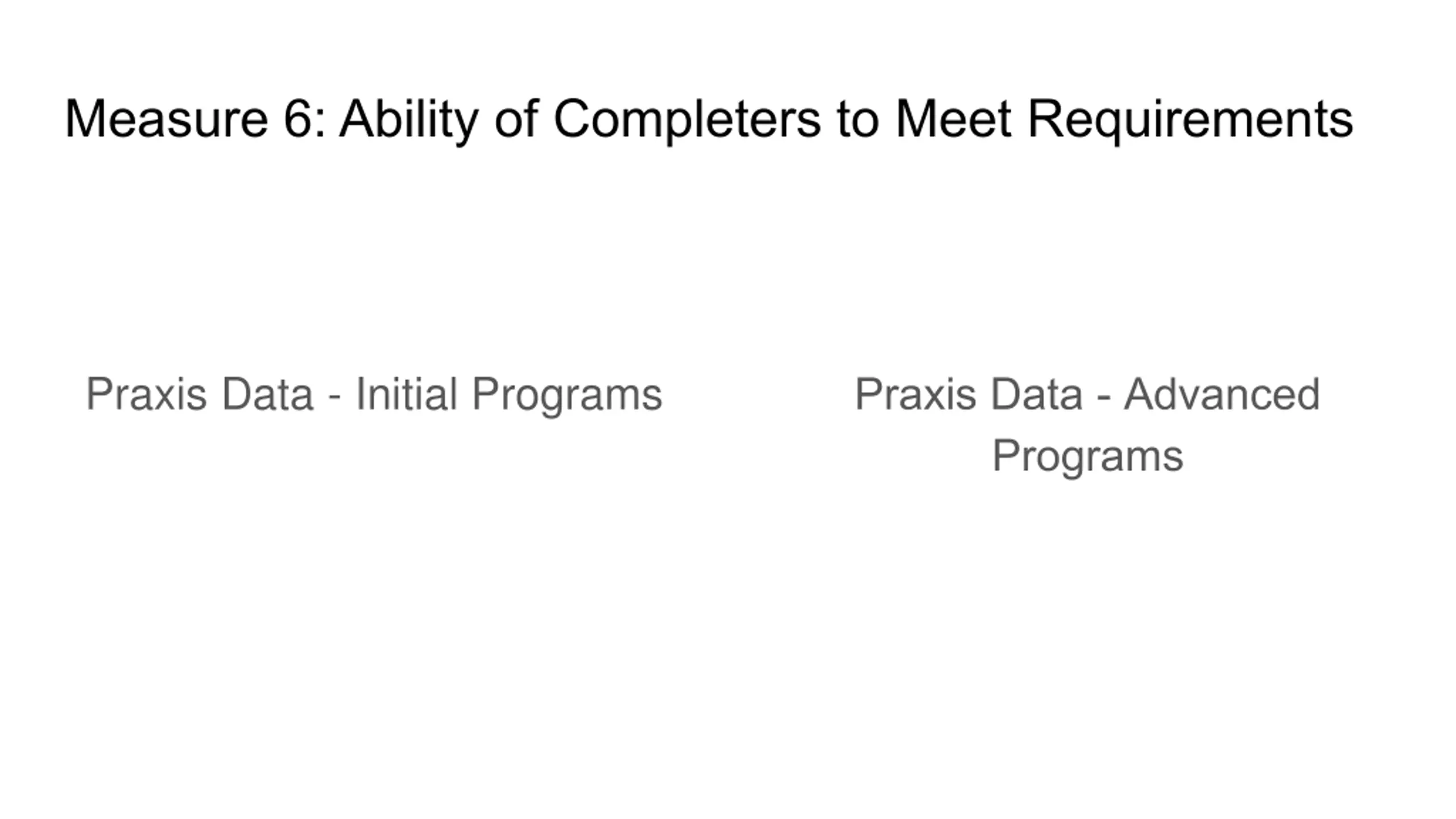 Measure 6: Ability of Completers to Meet Requirements

Praxis Data - Initial Programs

Praxis Data - Advanced Programs